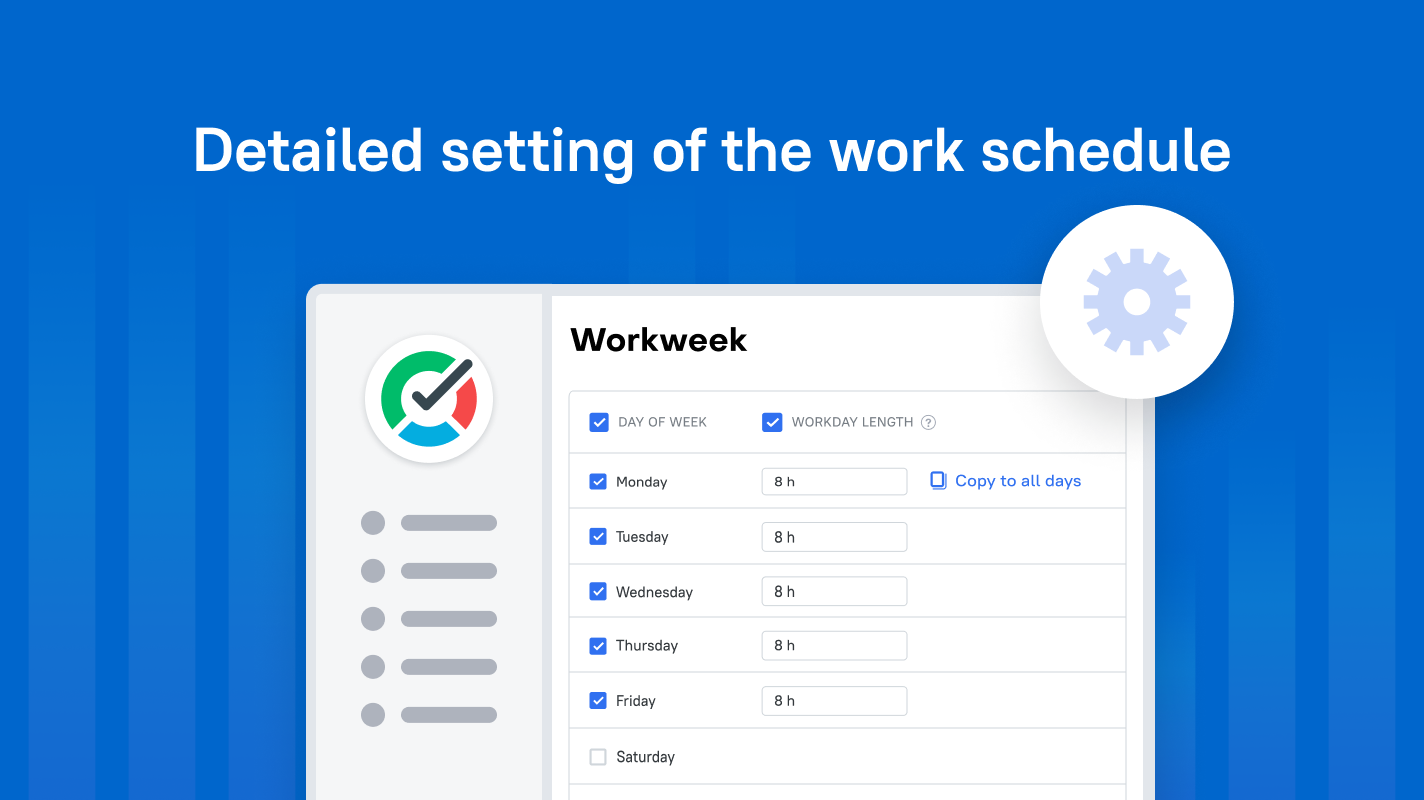 Detailed setting of the work schedule

Workweek

| DAY OF WEEK | WORKDAY LENGTH ? | |
|---|---|---|
| Monday | 8 h | Copy to all days |
| Tuesday | 8 h | |
| Wednesday | 8 h | |
| Thursday | 8 h | |
| Friday | 8 h | |
| Saturday | | |